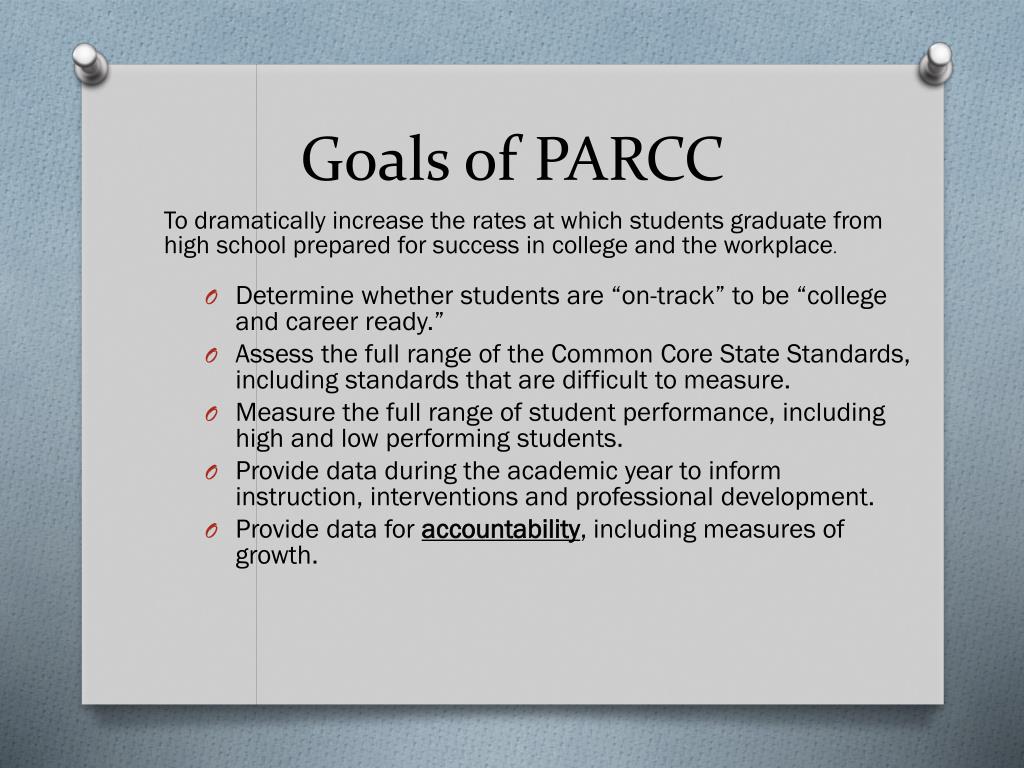 Goals of PARCC

To dramatically increase the rates at which students graduate from high school prepared for success in college and the workplace.

O Determine whether students are “on-track” to be “college and career ready.”
O Assess the full range of the Common Core State Standards, including standards that are difficult to measure.
O Measure the full range of student performance, including high and low performing students.
O Provide data during the academic year to inform instruction, interventions and professional development.
O Provide data for accountability, including measures of growth.